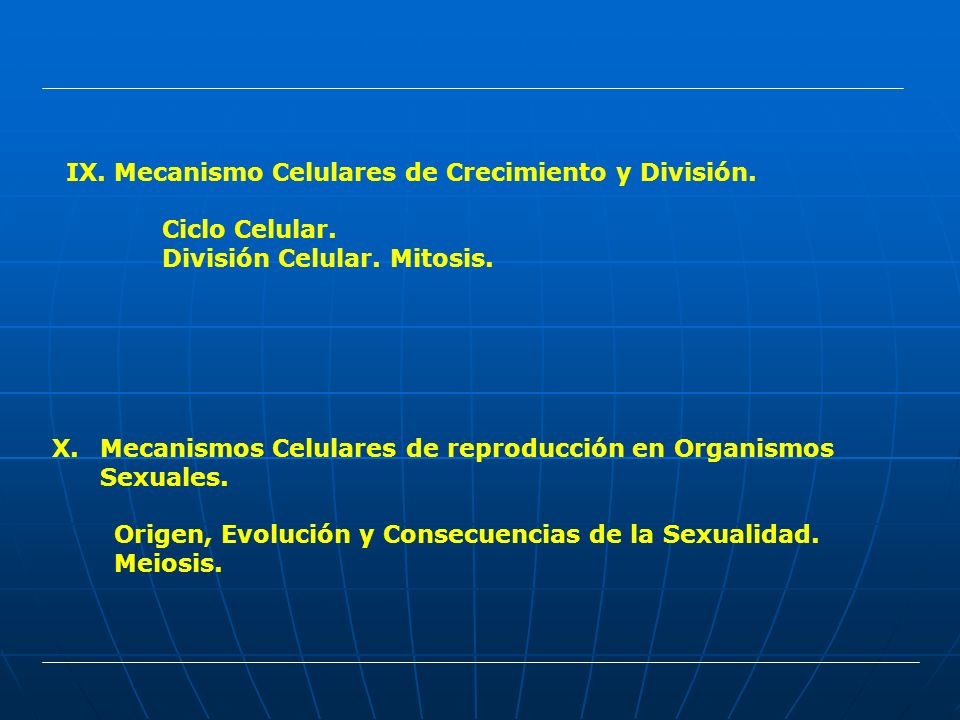 IX. Mecanismo Celulares de Crecimiento y División.

Ciclo Celular.
División Celular. Mitosis.

X. Mecanismos Celulares de reproducción en Organismos Sexuales.

Origen, Evolución y Consecuencias de la Sexualidad.
Meiosis.